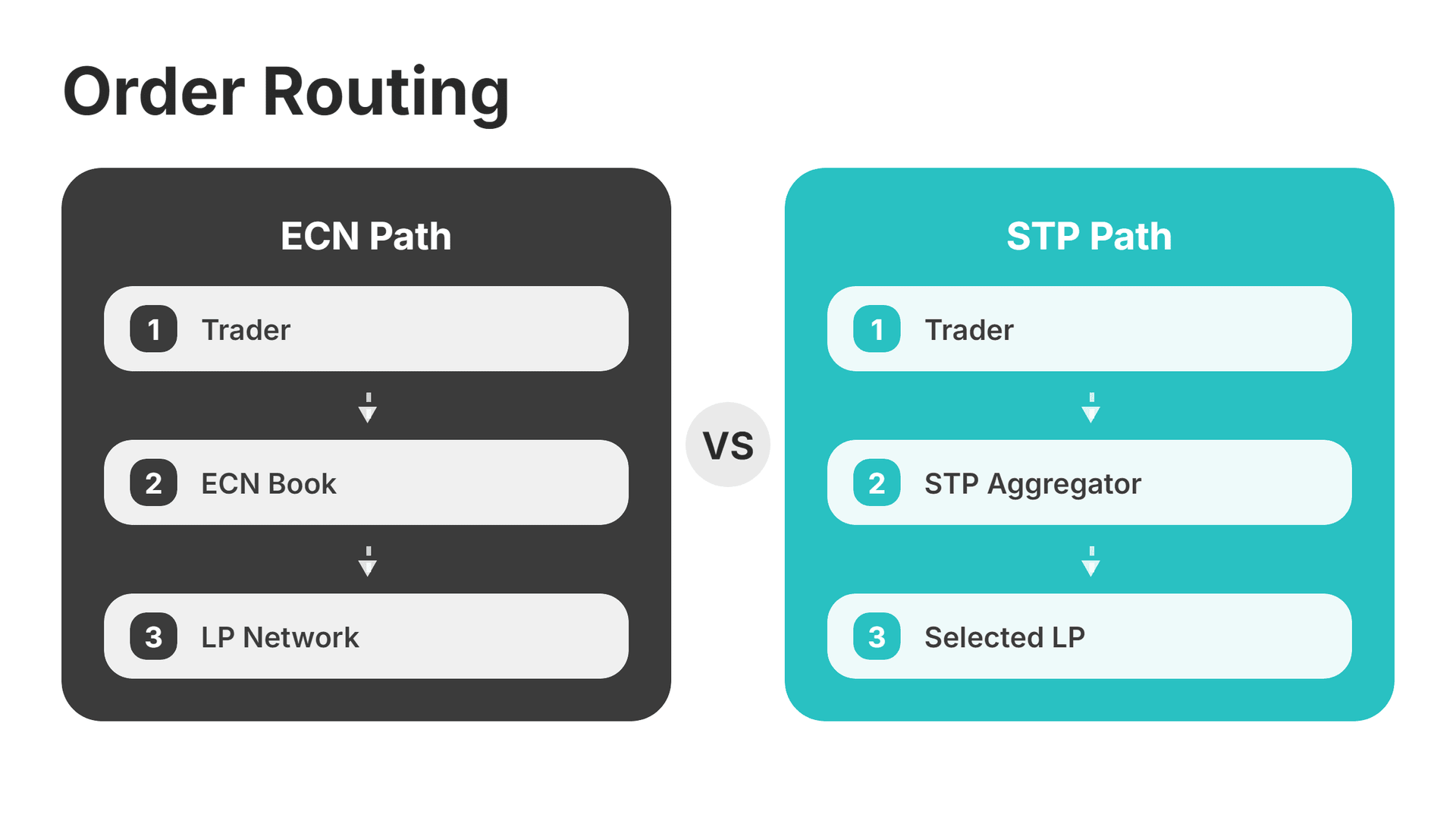 Order Routing

ECN Path

1 Trader

2 ECN Book

3 LP Network

VS

STP Path

1 Trader

2 STP Aggregator

3 Selected LP